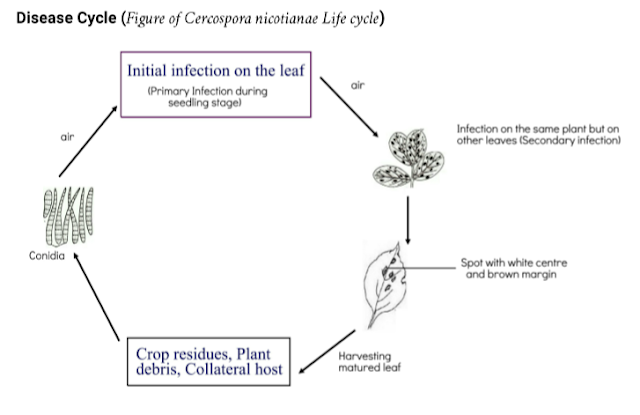 Disease Cycle (Figure of Cercospora nicotianae Life cycle)

Initial infection on the leaf
(Primary Infection during seedling stage)

air

Infection on the same plant but on other leaves (Secondary infection)

Spot with white centre and brown margin

Harvesting matured leaf

Crop residues, Plant debris, Collateral host

Conidia

air